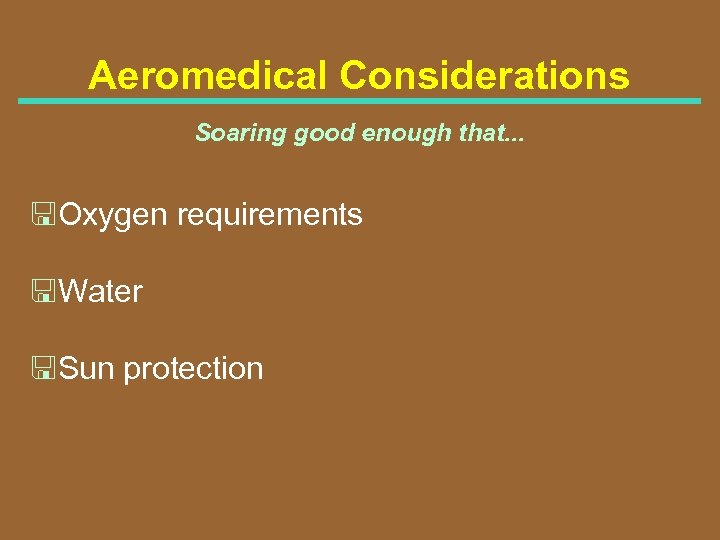 Aeromedical Considerations

Soaring good enough that...

Oxygen requirements

Water

Sun protection